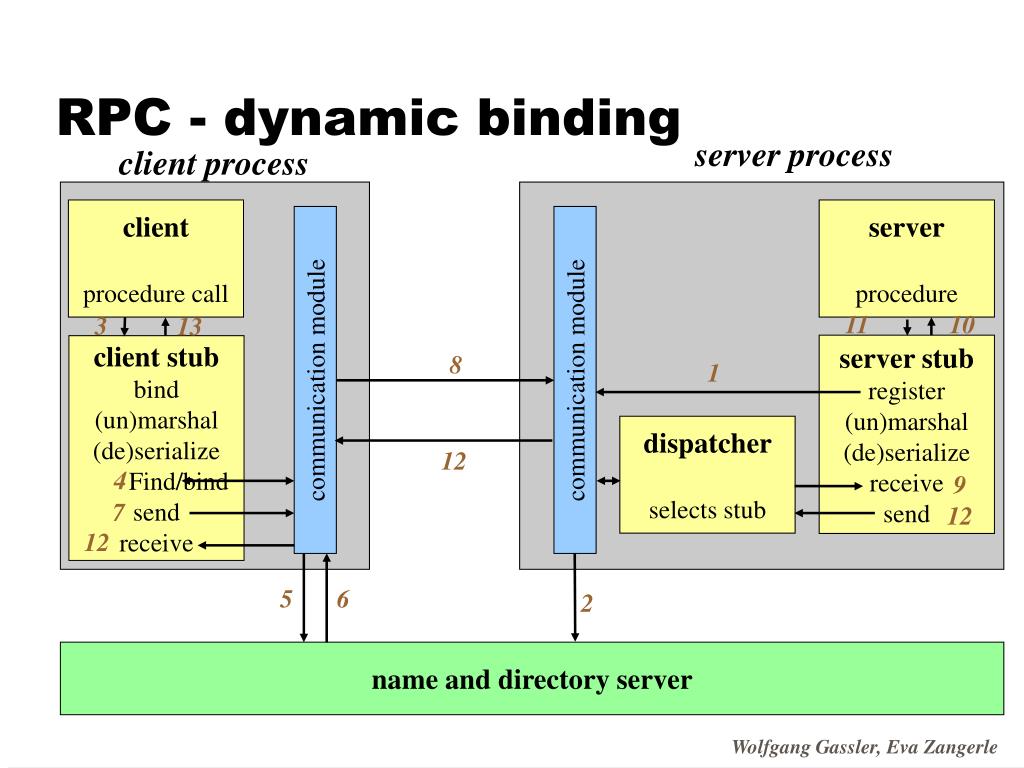 RPC - dynamic binding

client process

server process

client

procedure call

3 13

client stub
bind
(un)marshal
(de)serialize
4 Find/bind
7 send
12 receive

communication module

8

12

communication module

1

dispatcher

selects stub

server

procedure

11 10

server stub
register
(un)marshal
(de)serialize
receive 9
send 12

5 6

2

name and directory server

Wolfgang Gassler, Eva Zangerle